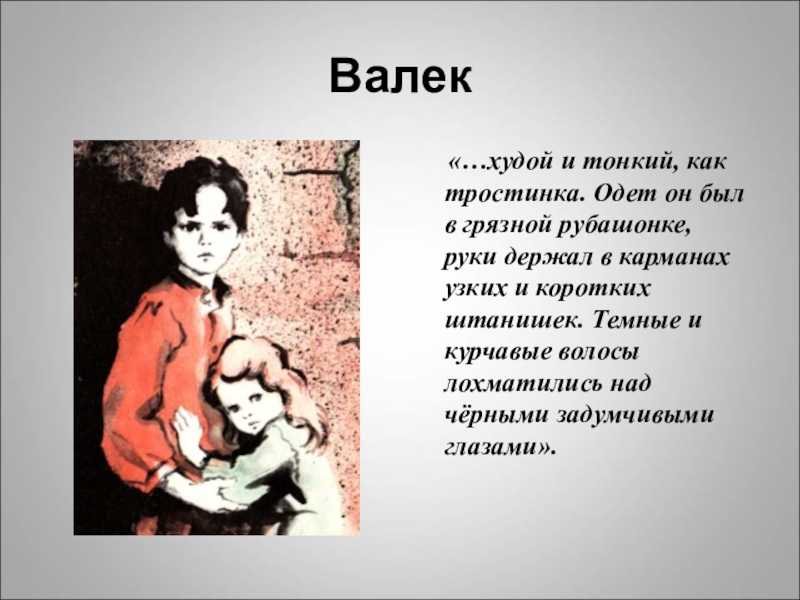 Валек

«…худой и тонкий, как тростинка. Одет он был в грязной рубашонке, руки держал в карманах узких и коротких штанишек. Темные и курчавые волосы лохматились над чёрными задумчивыми глазами».